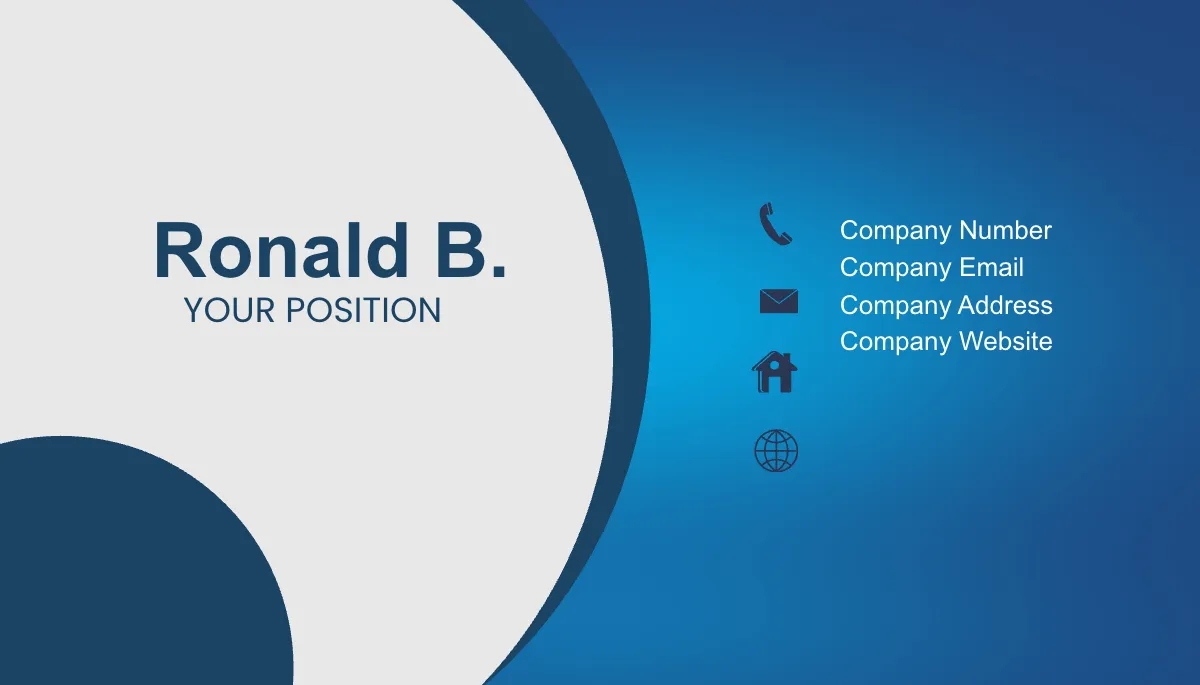 Ronald B.
YOUR POSITION

Company Number
Company Email
Company Address
Company Website